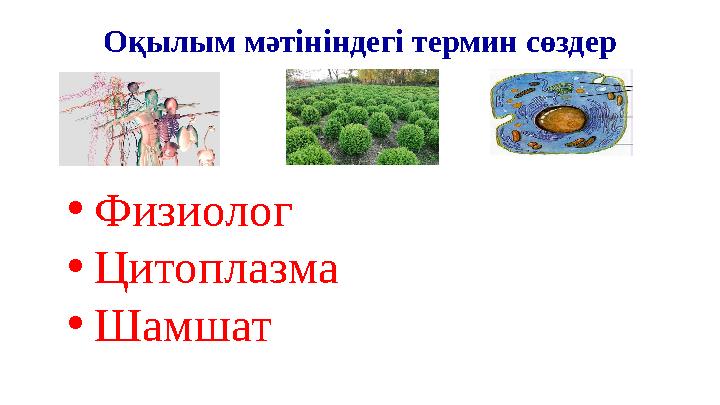 Оқылым мәтініндегі термин сөздер

• Физиолог
• Цитоплазма
• Шамшат